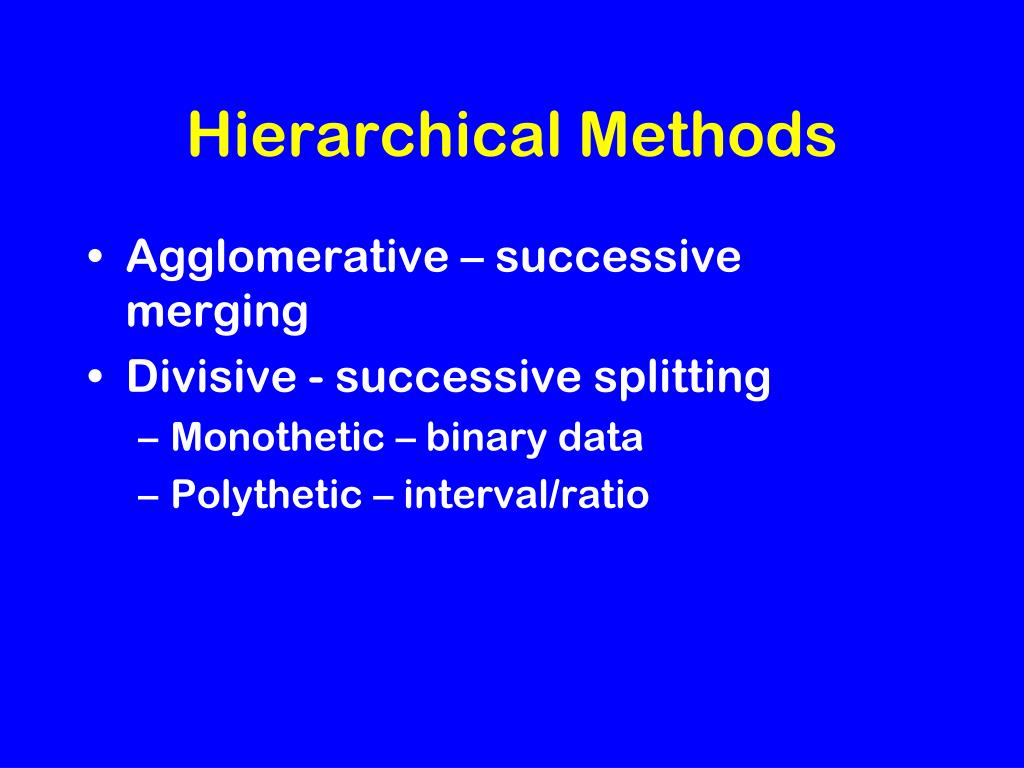 Hierarchical Methods

• Agglomerative – successive merging
• Divisive - successive splitting
– Monothetic – binary data
– Polythetic – interval/ratio